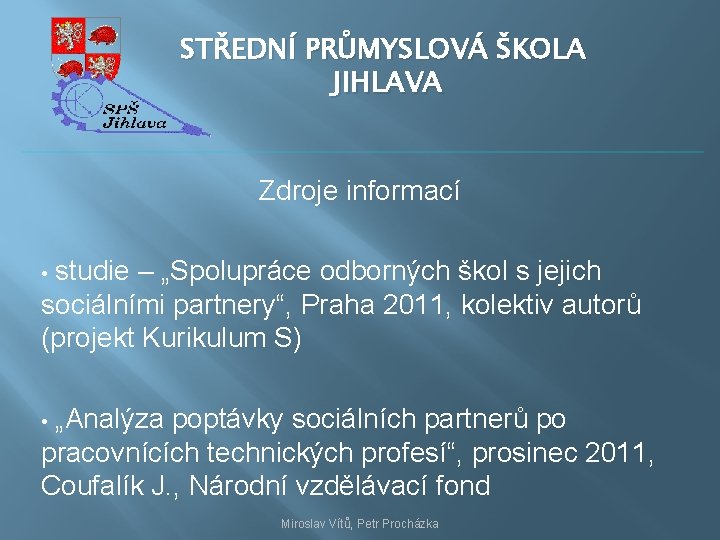 SPŠ
Jihlava

STŘEDNÍ PRŮMYSLOVÁ ŠKOLA
JIHLAVA

Zdroje informací

• studie – „Spolupráce odborných škol s jejich sociálními partnery“, Praha 2011, kolektiv autorů (projekt Kurikulum S)

• „Analýza poptávky sociálních partnerů po pracovnících technických profesí“, prosinec 2011, Coufalík J., Národní vzdělávací fond

Miroslav Vítů, Petr Procházka